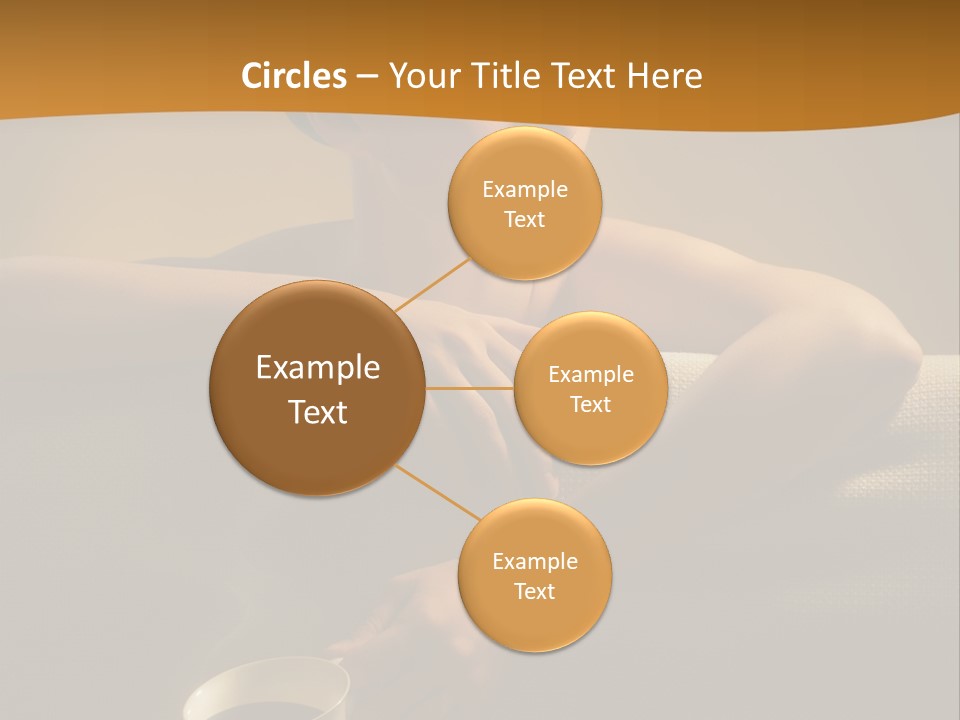 Circles – Your Title Text Here

Example Text

Example Text

Example Text

Example Text